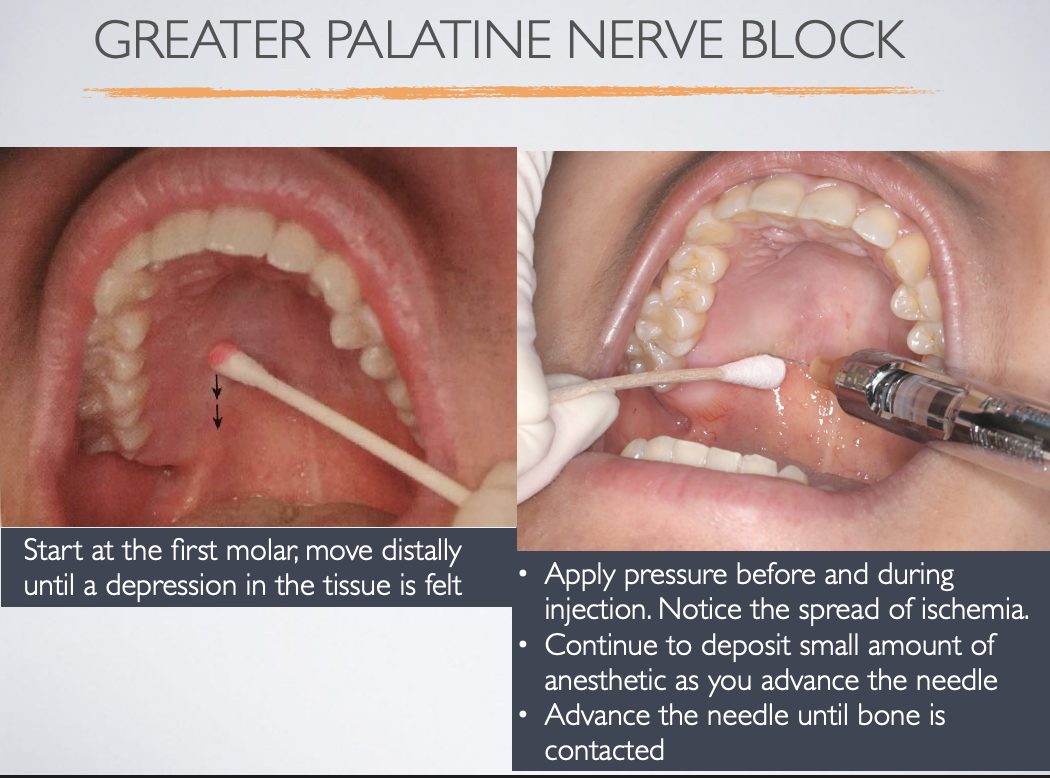 GREATER PALATINE NERVE BLOCK

Start at the first molar, move distally until a depression in the tissue is felt

• Apply pressure before and during injection. Notice the spread of ischemia.
• Continue to deposit small amount of anesthetic as you advance the needle
• Advance the needle until bone is contacted